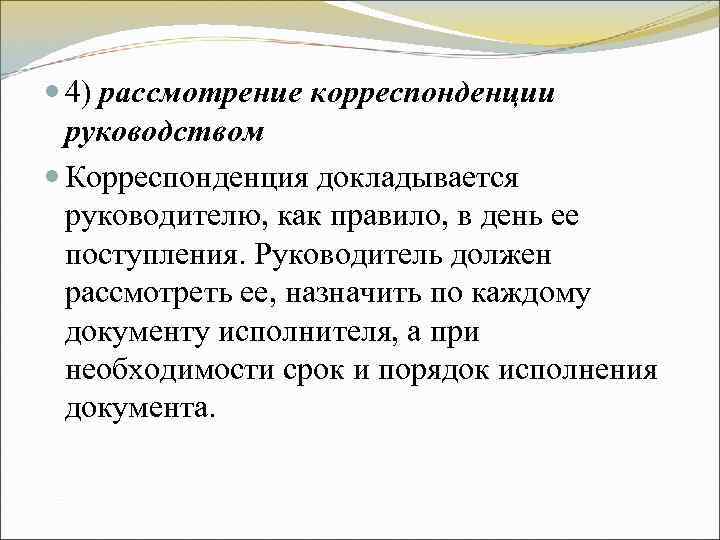 4) рассмотрение корреспонденции руководством

Корреспонденция докладывается руководителю, как правило, в день ее поступления. Руководитель должен рассмотреть ее, назначить по каждому документу исполнителя, а при необходимости срок и порядок исполнения документа.